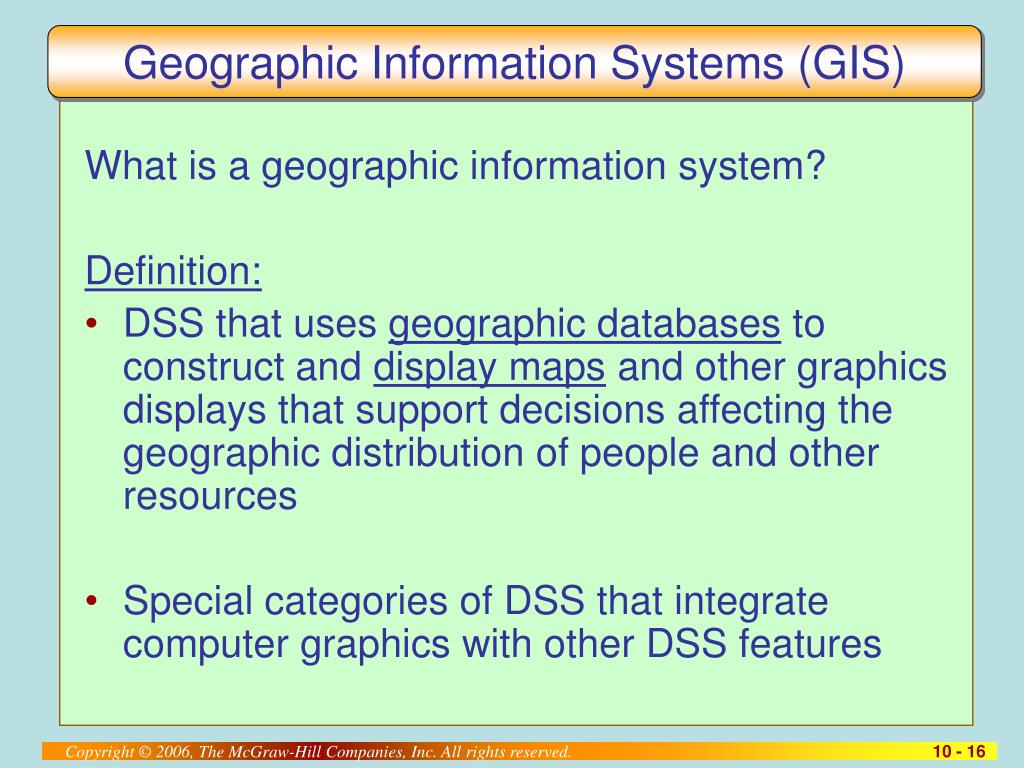 Geographic Information Systems (GIS)

What is a geographic information system?

Definition:

• DSS that uses geographic databases to construct and display maps and other graphics displays that support decisions affecting the geographic distribution of people and other resources

• Special categories of DSS that integrate computer graphics with other DSS features

Copyright © 2006, The McGraw-Hill Companies, Inc. All rights reserved.

10 - 16